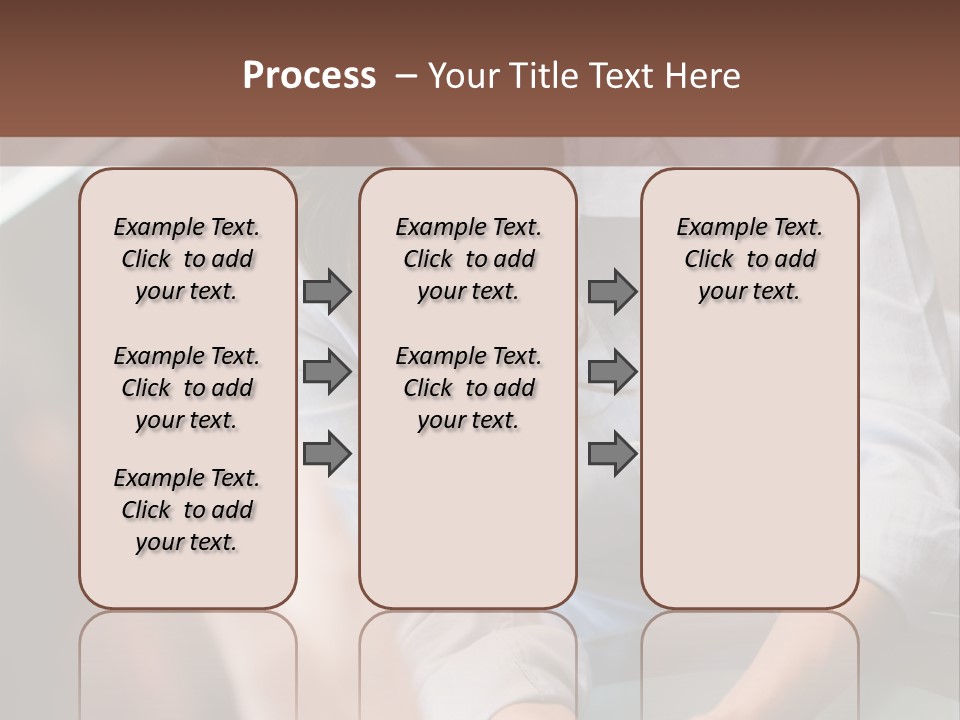 Process – Your Title Text Here

Example Text. Click to add your text.

Example Text. Click to add your text.

Example Text. Click to add your text.

Example Text. Click to add your text.

Example Text. Click to add your text.

Example Text. Click to add your text.